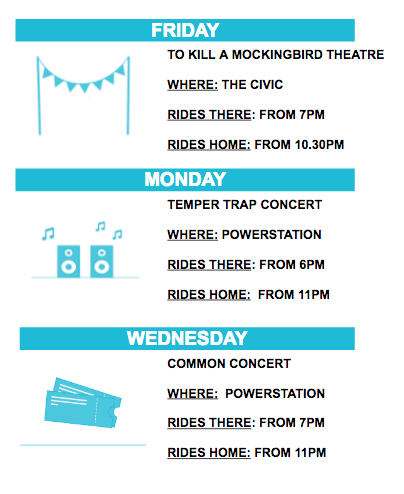 FRIDAY

TO KILL A MOCKINGBIRD THEATRE

WHERE: THE CIVIC

RIDES THERE: FROM 7PM

RIDES HOME: FROM 10.30PM

MONDAY

TEMPER TRAP CONCERT

WHERE: POWERSTATION

RIDES THERE: FROM 6PM

RIDES HOME: FROM 11PM

WEDNESDAY

COMMON CONCERT

WHERE: POWERSTATION

RIDES THERE: FROM 7PM

RIDES HOME: FROM 11PM